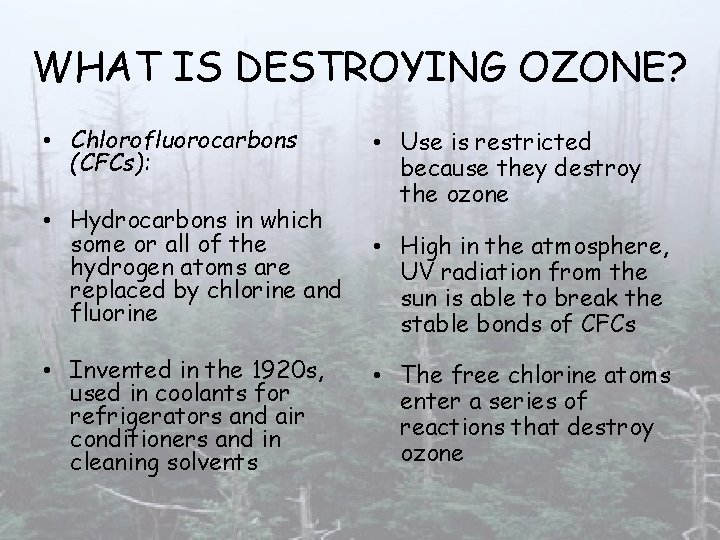 WHAT IS DESTROYING OZONE?

• Chlorofluorocarbons (CFCs):

• Hydrocarbons in which some or all of the hydrogen atoms are replaced by chlorine and fluorine

• Invented in the 1920s, used in coolants for refrigerators and air conditioners and in cleaning solvents

• Use is restricted because they destroy the ozone

• High in the atmosphere, UV radiation from the sun is able to break the stable bonds of CFCs

• The free chlorine atoms enter a series of reactions that destroy ozone